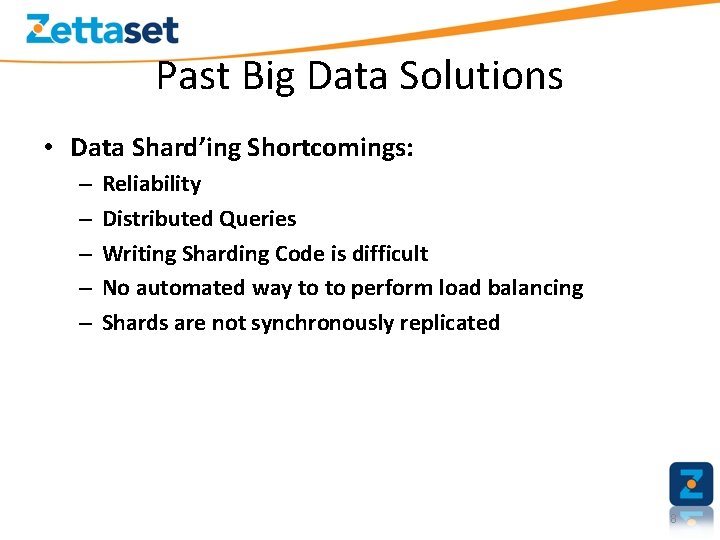 Zettaset

Past Big Data Solutions

• Data Shard'ing Shortcomings:
– Reliability
– Distributed Queries
– Writing Sharding Code is difficult
– No automated way to to perform load balancing
– Shards are not synchronously replicated

8